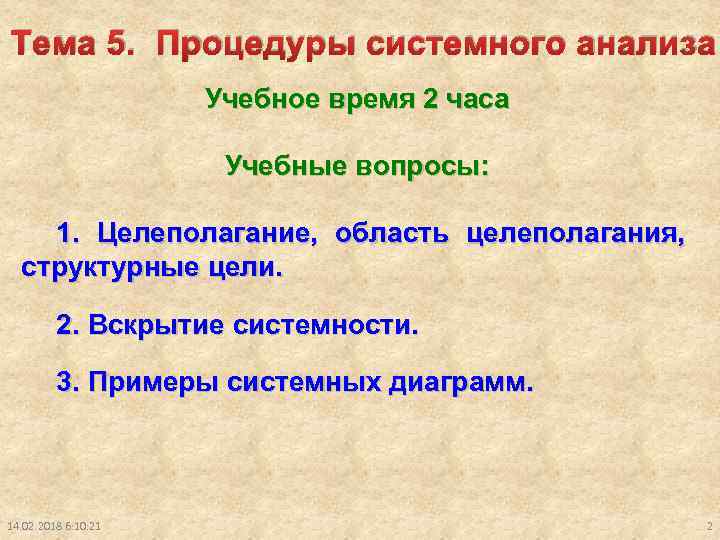 Тема 5. Процедуры системного анализа

Учебное время 2 часа

Учебные вопросы:

1. Целеполагание, область целеполагания, структурные цели.

2. Вскрытие системности.

3. Примеры системных диаграмм.

14.02.2018 6:10:21

2